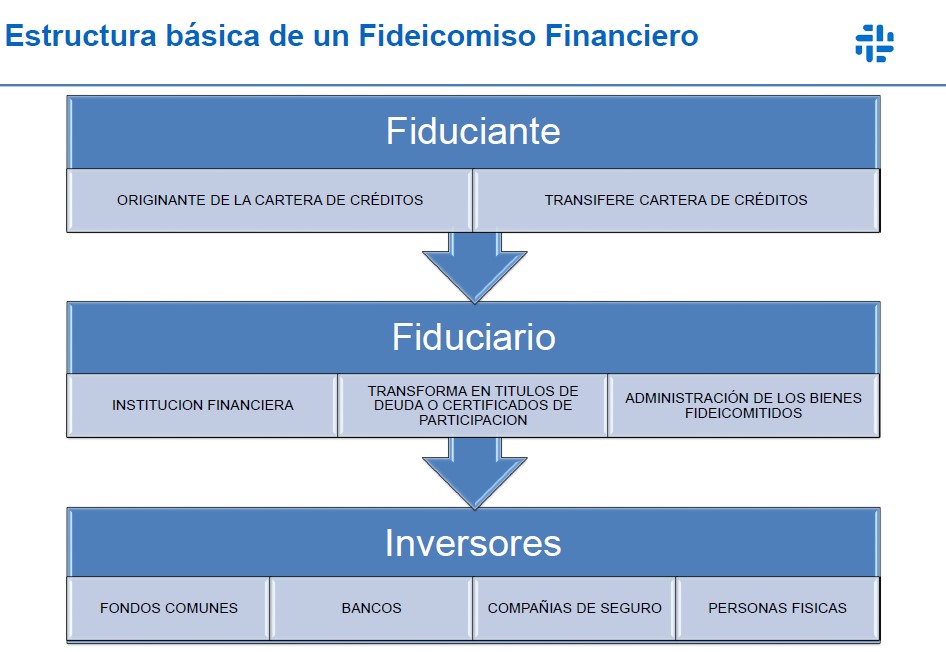 Estructura básica de un Fideicomiso Financiero

Fiduciante

ORIGINANTE DE LA CARTERA DE CRÉDITOS

TRANSIFERE CARTERA DE CRÉDITOS

Fiduciario

INSTITUCION FINANCIERA

TRANSFORMA EN TITULOS DE DEUDA O CERTIFICADOS DE PARTICIPACION

ADMINISTRACIÓN DE LOS BIENES FIDEICOMITIDOS

Inversores

FONDOS COMUNES

BANCOS

COMPAÑIAS DE SEGURO

PERSONAS FISICAS